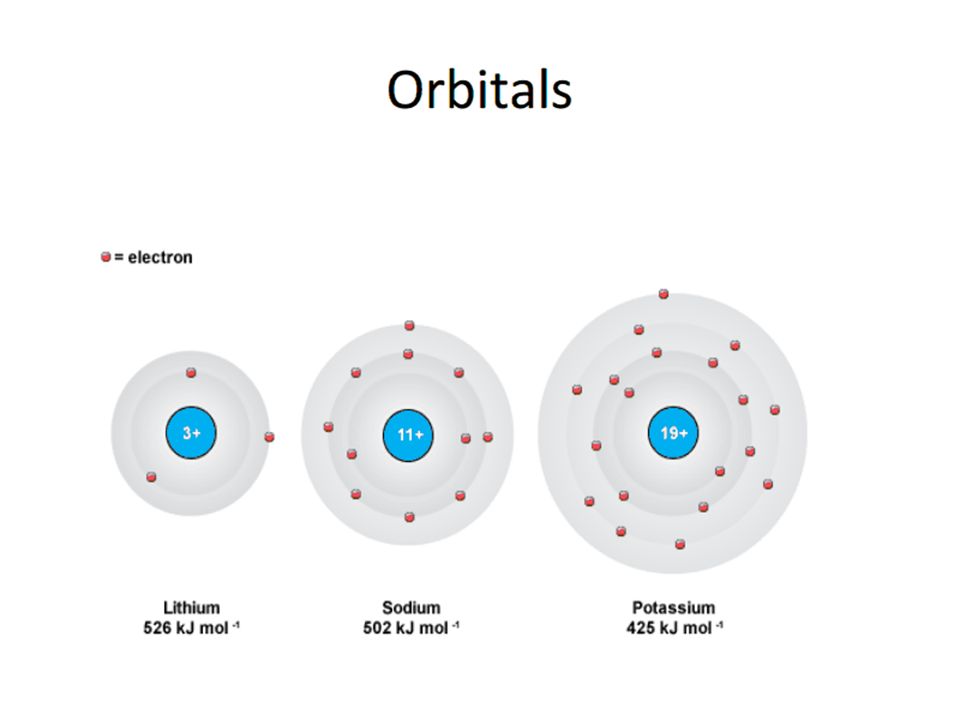 Orbitals

= electron

3+

11+

19+

Lithium
526 kJ mol $^{-1}$

Sodium
502 kJ mol $^{-1}$

Potassium
425 kJ mol $^{-1}$